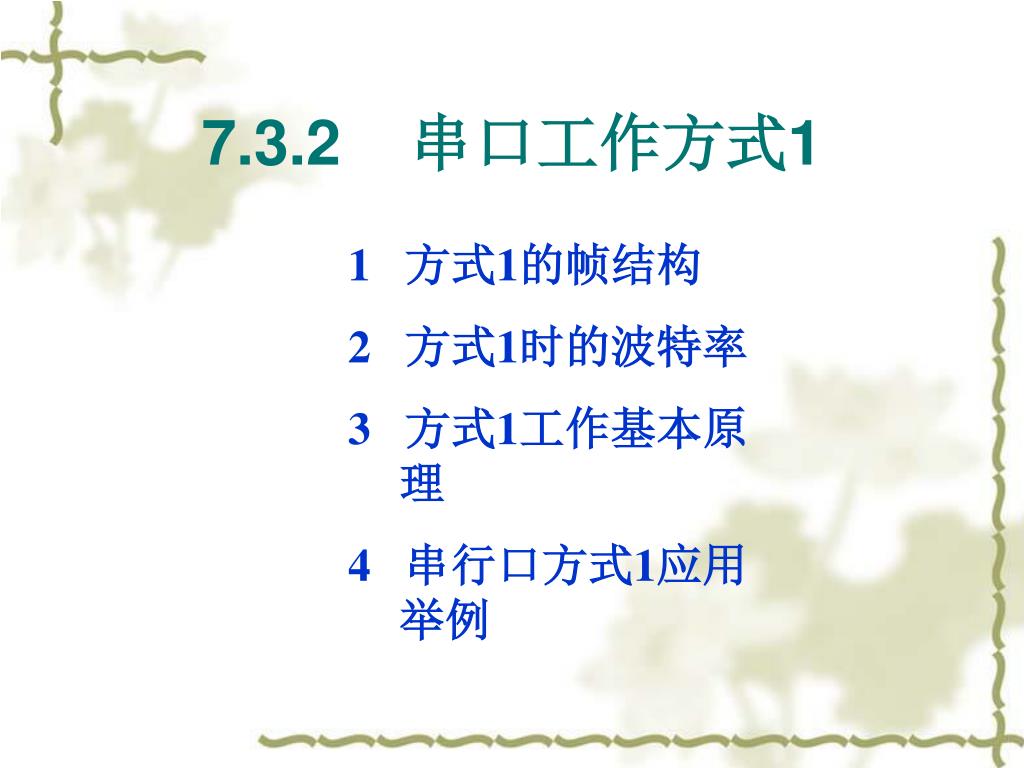 7.3.2　串口工作方式1

1　方式1的帧结构

2　方式1时的波特率

3　方式1工作基本原理

4　串行口方式1应用举例